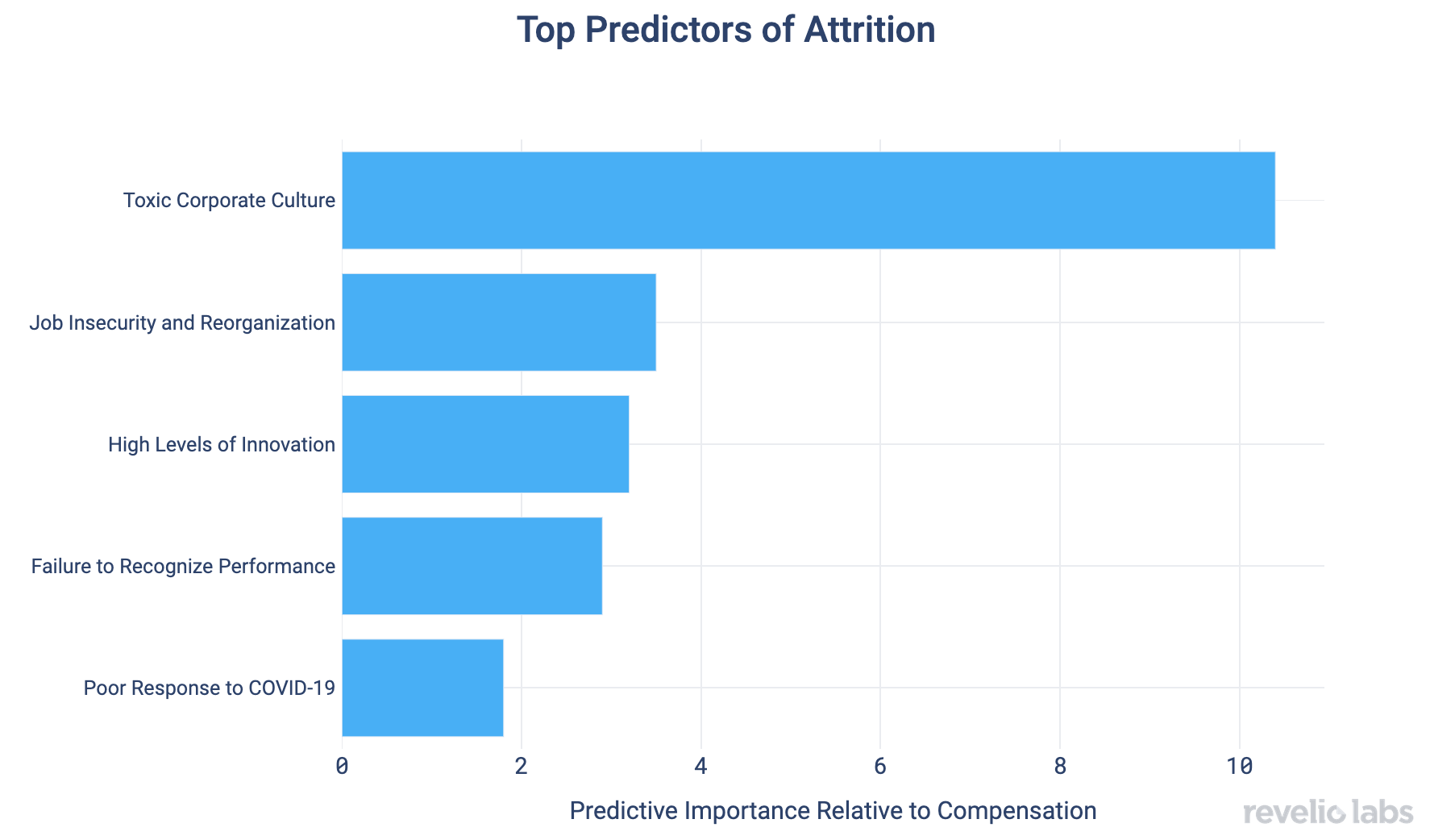 Top Predictors of Attrition

Toxic Corporate Culture

Job Insecurity and Reorganization

High Levels of Innovation

Failure to Recognize Performance

Poor Response to COVID-19

0 2 4 6 8 10

Predictive Importance Relative to Compensation

revelio labs